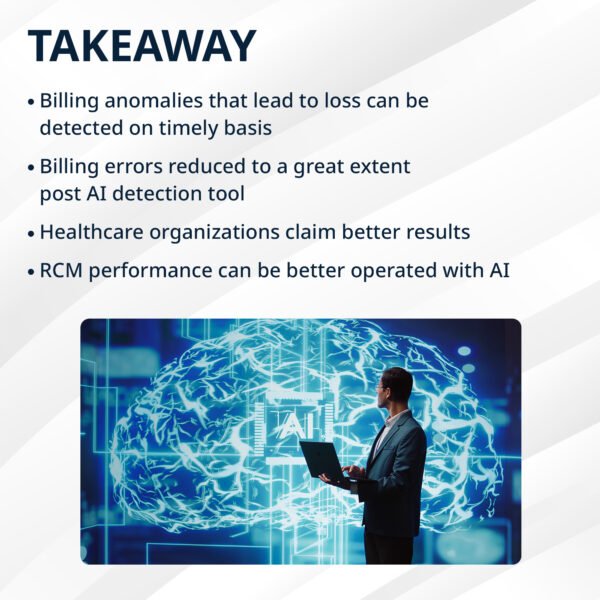 TAKEAWAY

• Billing anomalies that lead to loss can be detected on timely basis

• Billing errors reduced to a great extent post AI detection tool

• Healthcare organizations claim better results

• RCM performance can be better operated with AI

AI